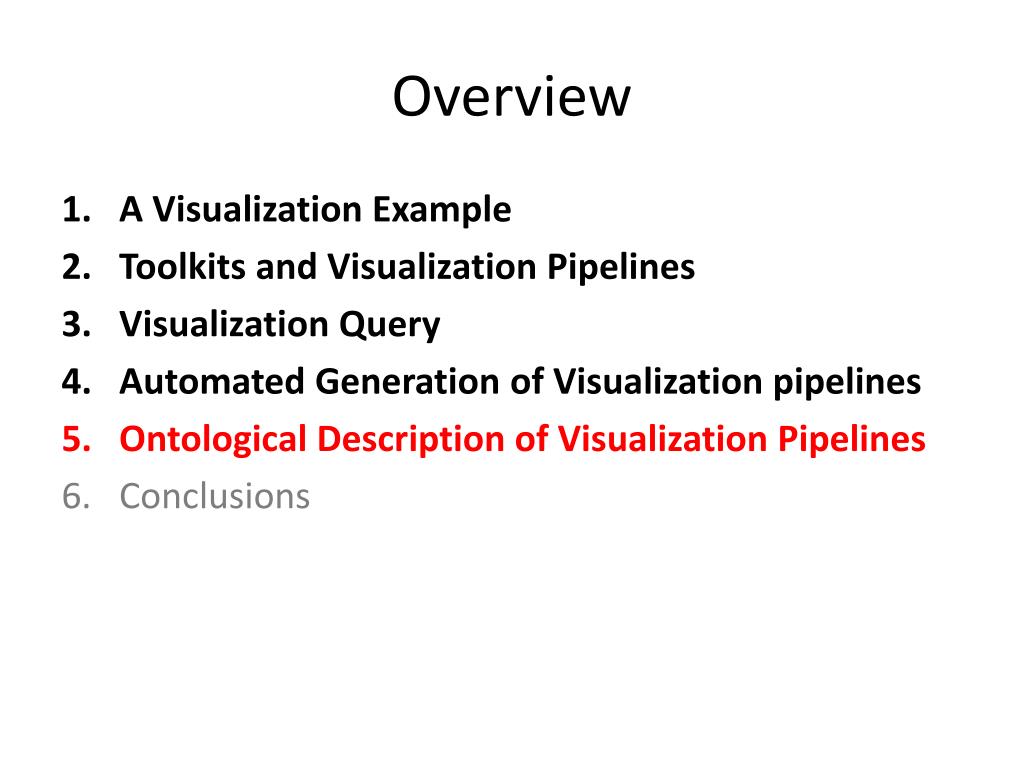 Overview

1. A Visualization Example
2. Toolkits and Visualization Pipelines
3. Visualization Query
4. Automated Generation of Visualization pipelines
5. Ontological Description of Visualization Pipelines
6. Conclusions